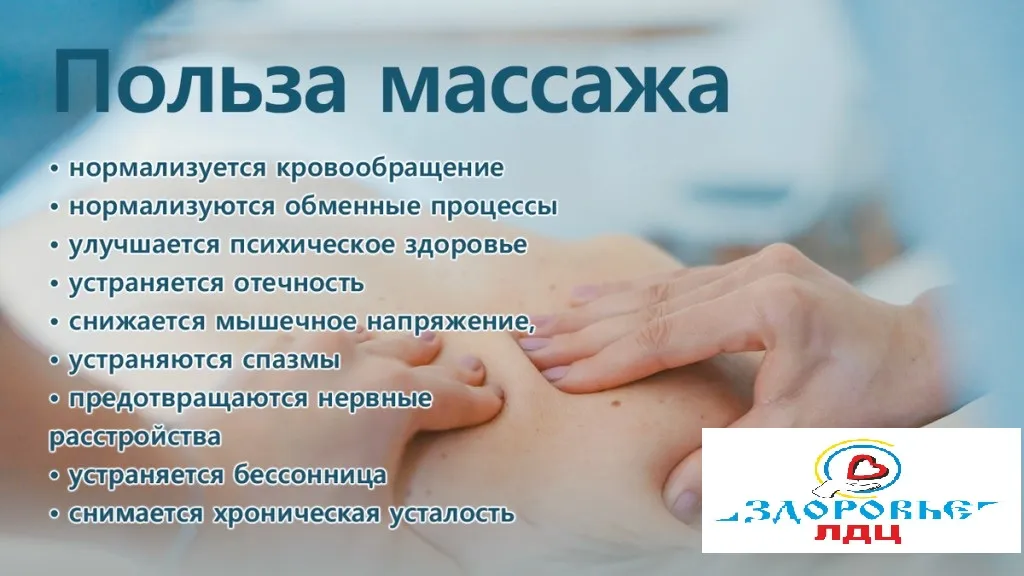 Польза массажа

• нормализуется кровообращение
• нормализуются обменные процессы
• улучшается психическое здоровье
• устраняется отечность
• снижается мышечное напряжение,
• устраняются спазмы
• предотвращаются нервные расстройства
• устраняется бессонница
• снимается хроническая усталость

ЗДОРОВЬЕ
ЛДЦ